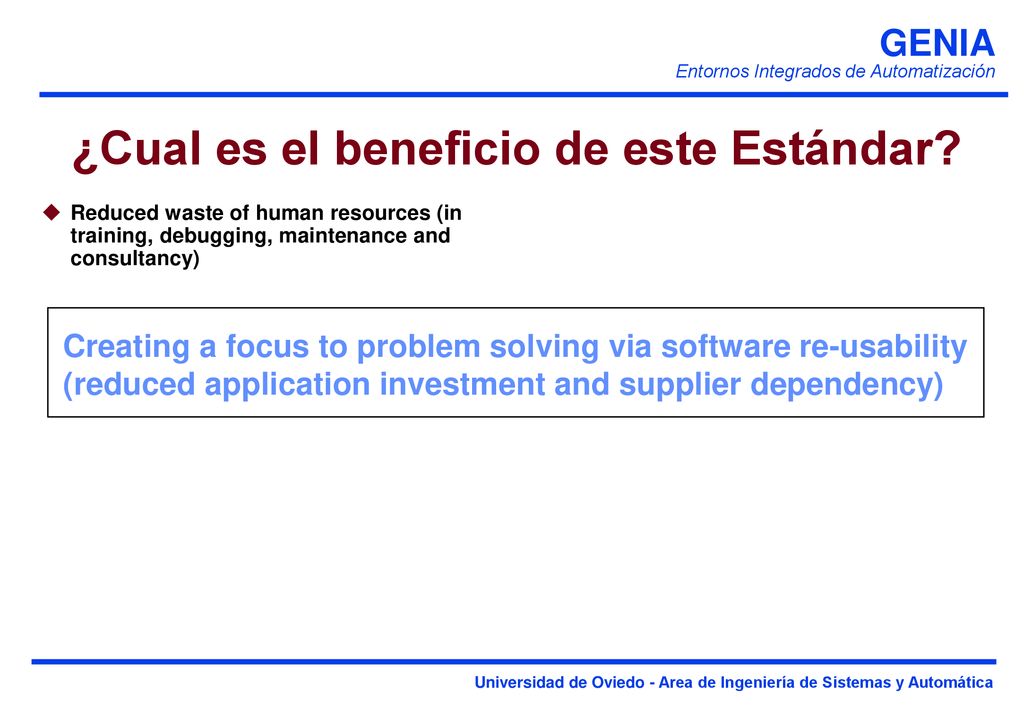 GENIA
Entornos Integrados de Automatización

¿Cual es el beneficio de este Estándar?

Reduced waste of human resources (in training, debugging, maintenance and consultancy)

Creating a focus to problem solving via software re-usability (reduced application investment and supplier dependency)

Universidad de Oviedo - Area de Ingeniería de Sistemas y Automática